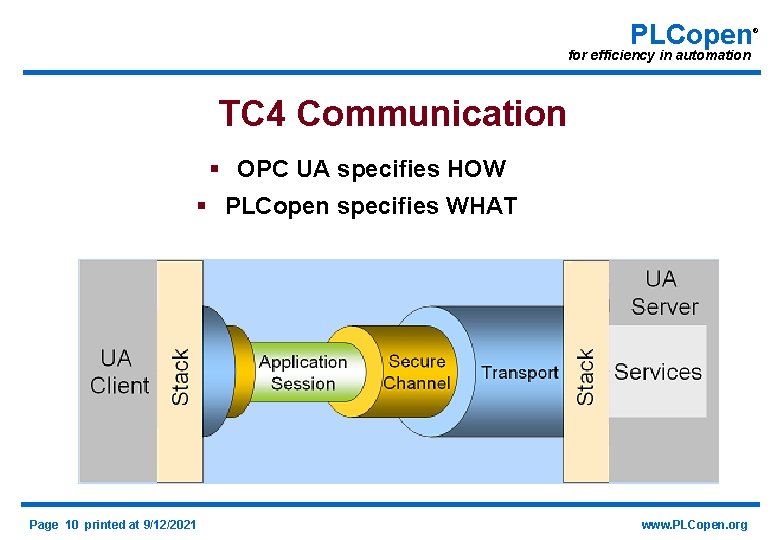 PLCopen®
for efficiency in automation

TC4 Communication

▪ OPC UA specifies HOW
▪ PLCopen specifies WHAT

UA Client
Stack
Application Session
Secure Channel
Transport
Stack
UA Server
Services

Page 10 printed at 9/12/2021
www.PLCopen.org